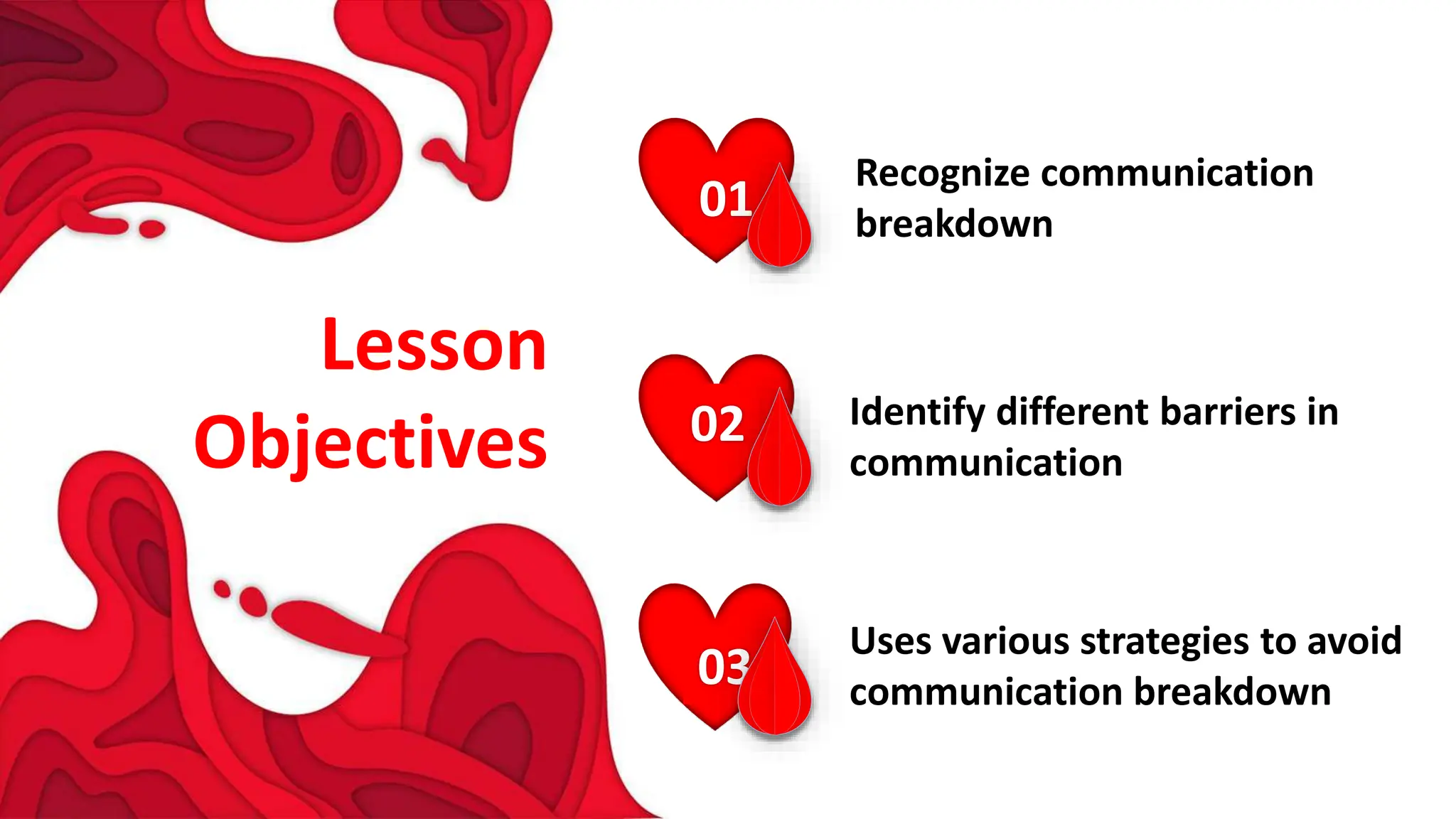 Lesson Objectives

01 Recognize communication breakdown

02 Identify different barriers in communication

03 Uses various strategies to avoid communication breakdown